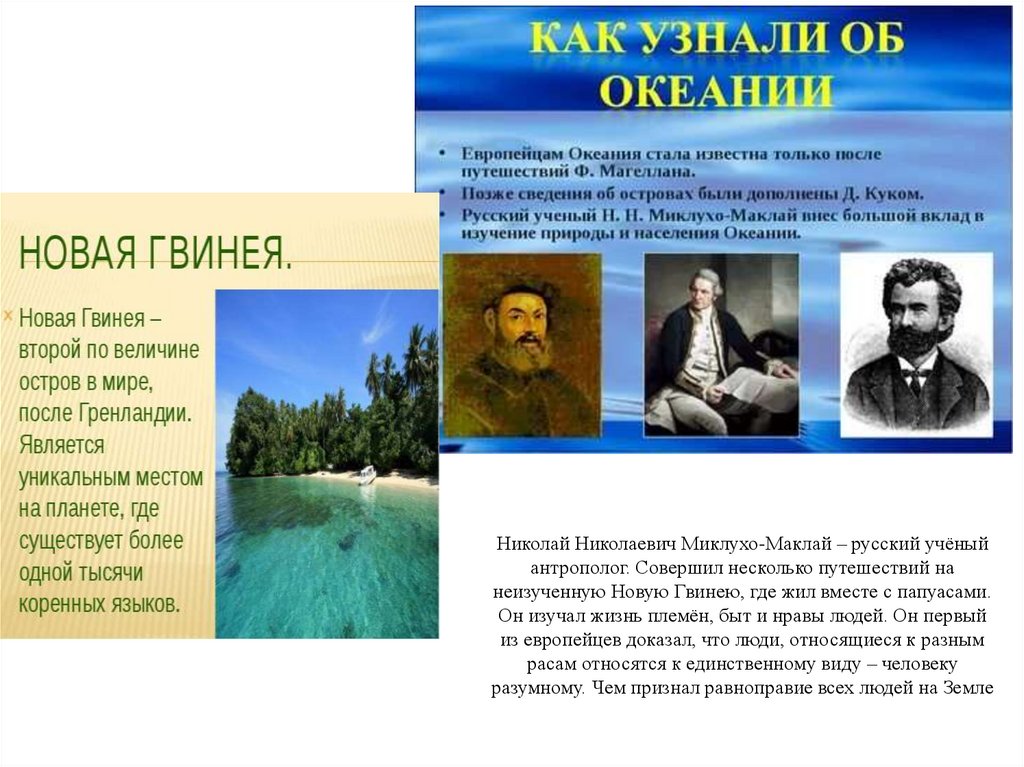 КАК УЗНАЛИ ОБ ОКЕАНИИ

• Европейцам Океания стала известна только после путешествий Ф. Магеллана.
• Позже сведения об островах были дополнены Д. Куком.
• Русский ученый Н. Н. Миклухо-Маклай внес большой вклад в изучение природы и населения Океании.

НОВАЯ ГВИНЕЯ.

Новая Гвинея – второй по величине остров в мире, после Гренландии. Является уникальным местом на планете, где существует более одной тысячи коренных языков.

Николай Николаевич Миклухо-Маклай – русский учёный антрополог. Совершил несколько путешествий на неизученную Новую Гвинею, где жил вместе с папуасами. Он изучал жизнь племён, быт и нравы людей. Он первый из европейцев доказал, что люди, относящиеся к разным расам относятся к единственному виду – человеку разумному. Чем признал равноправие всех людей на Земле